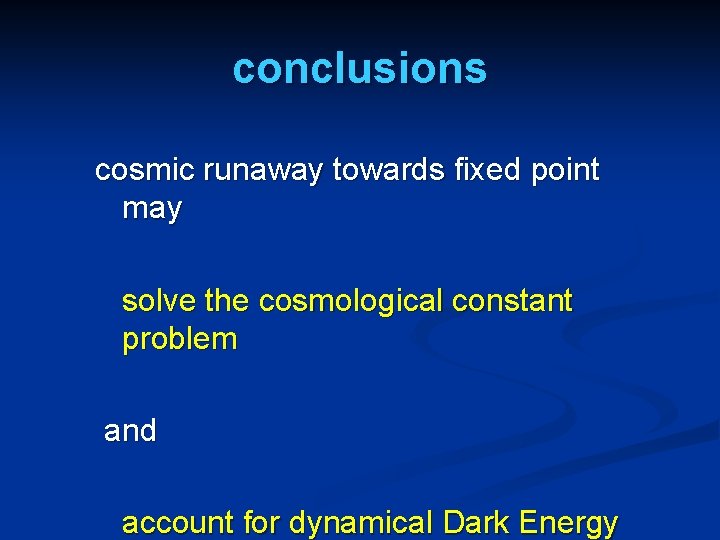 conclusions

cosmic runaway towards fixed point may

solve the cosmological constant problem

and

account for dynamical Dark Energy